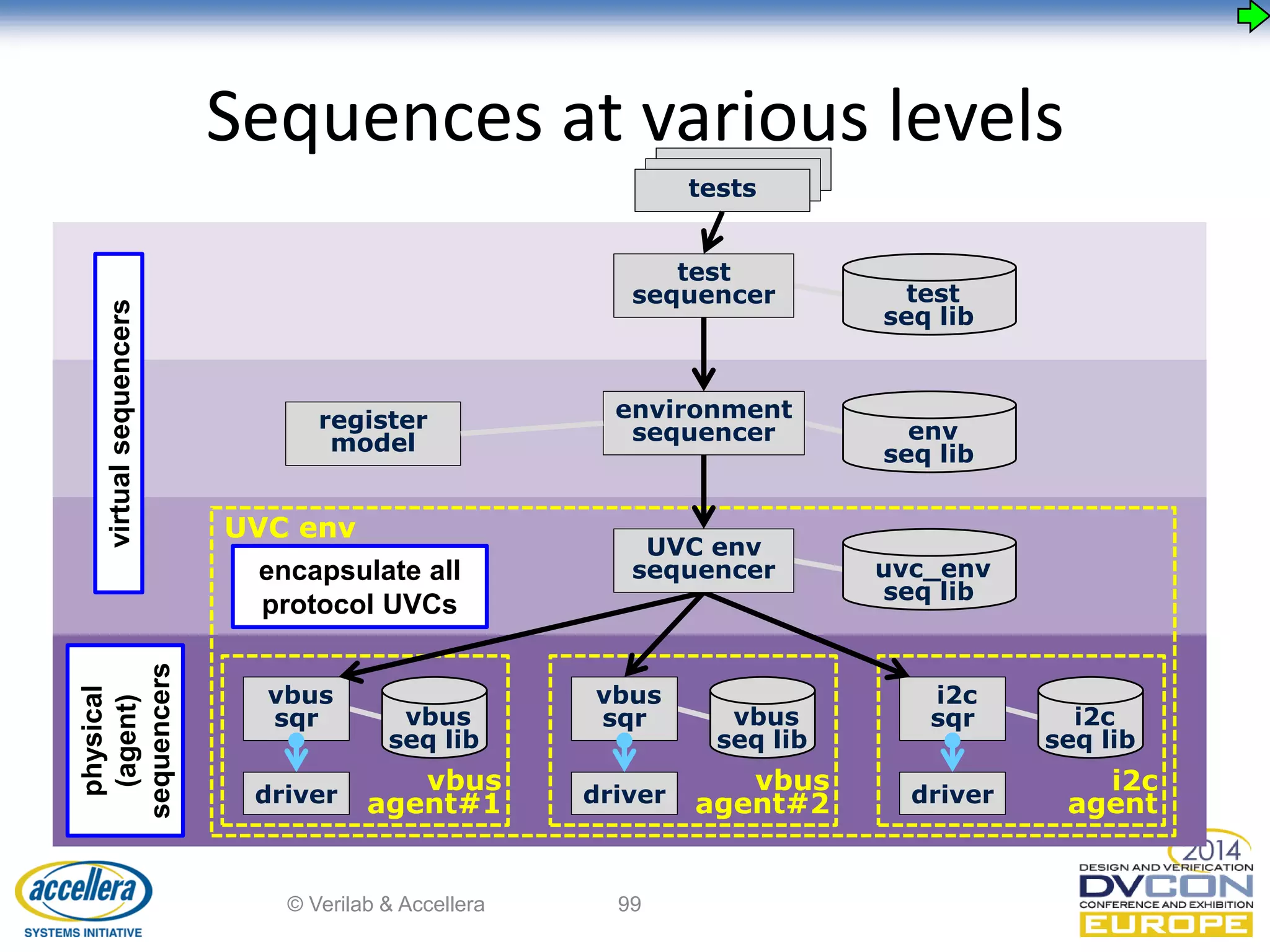 Sequences at various levels

tests

virtual sequencers

test sequencer

test seq lib

register model

environment sequencer

env seq lib

UVC env

encapsulate all protocol UVCs

UVC env sequencer

uvc_env seq lib

physical (agent) sequencers

vbus sqr

vbus seq lib

driver

vbus agent#1

vbus sqr

vbus seq lib

driver

vbus agent#2

i2c sqr

i2c seq lib

driver

i2c agent

accellera SYSTEMS INITIATIVE

© Verilab & Accellera

99

2014 DESIGN AND VERIFICATION DVCON CONFERENCE AND EXHIBITION EUROPE